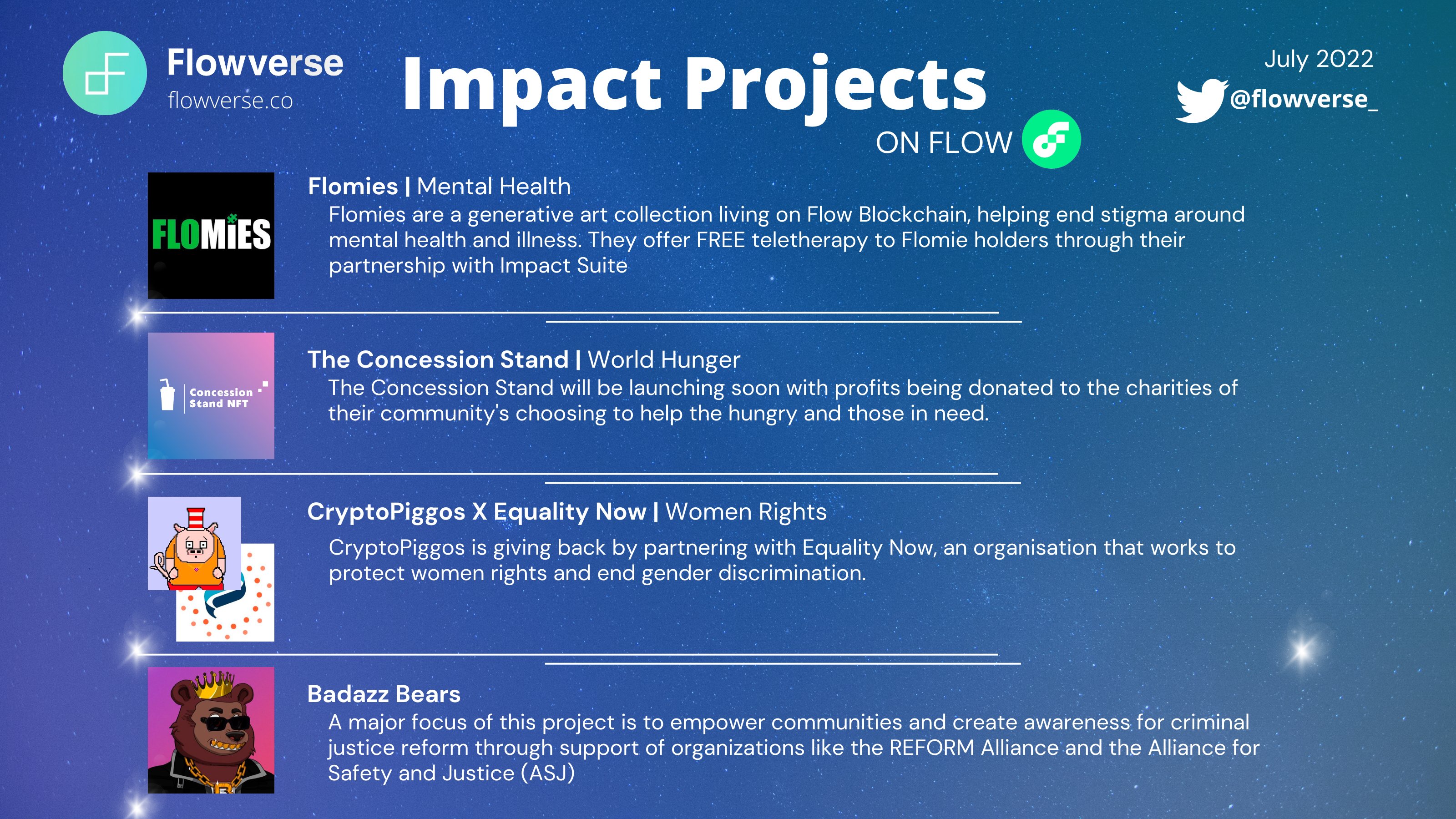 Flowverse
flowverse.co

Impact Projects
ON FLOW

July 2022
@flowverse_

FLOMiES

Flomies | Mental Health
Flomies are a generative art collection living on Flow Blockchain, helping end stigma around mental health and illness. They offer FREE teletherapy to Flomie holders through their partnership with Impact Suite

Concession Stand NFT

The Concession Stand | World Hunger
The Concession Stand will be launching soon with profits being donated to the charities of their community's choosing to help the hungry and those in need.

CryptoPiggos X Equality Now | Women Rights
CryptoPiggos is giving back by partnering with Equality Now, an organisation that works to protect women rights and end gender discrimination.

Badazz Bears
A major focus of this project is to empower communities and create awareness for criminal justice reform through support of organizations like the REFORM Alliance and the Alliance for Safety and Justice (ASJ)